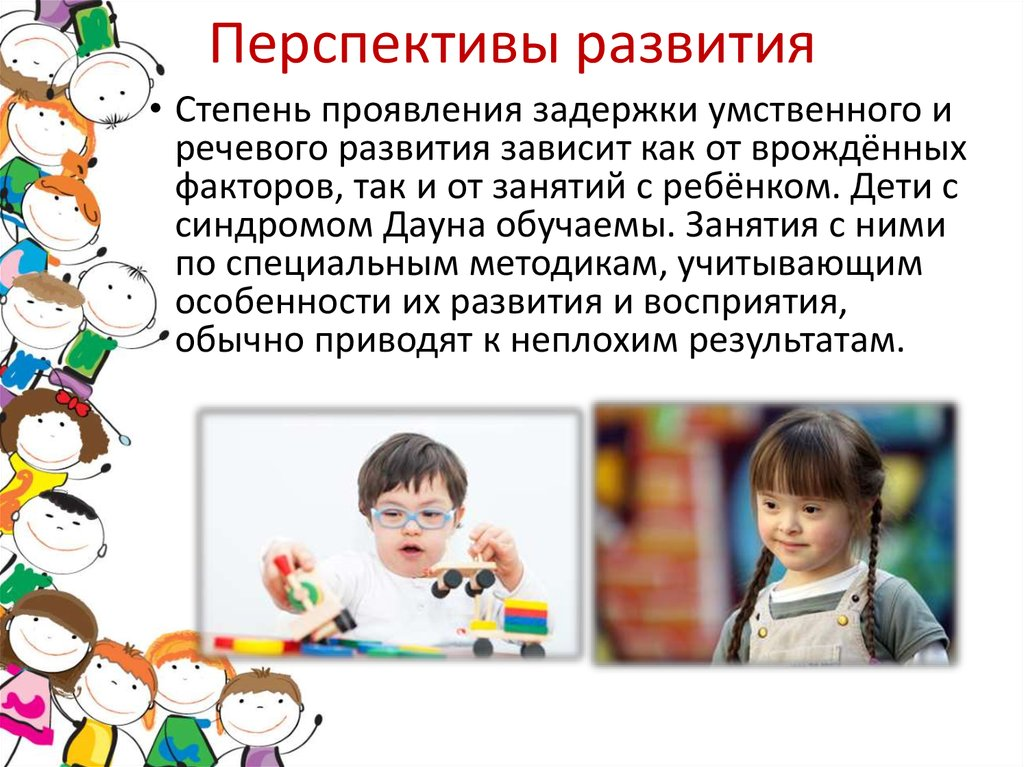 Перспективы развития

• Степень проявления задержки умственного и речевого развития зависит как от врождённых факторов, так и от занятий с ребёнком. Дети с синдромом Дауна обучаемы. Занятия с ними по специальным методикам, учитывающим особенности их развития и восприятия, обычно приводят к неплохим результатам.